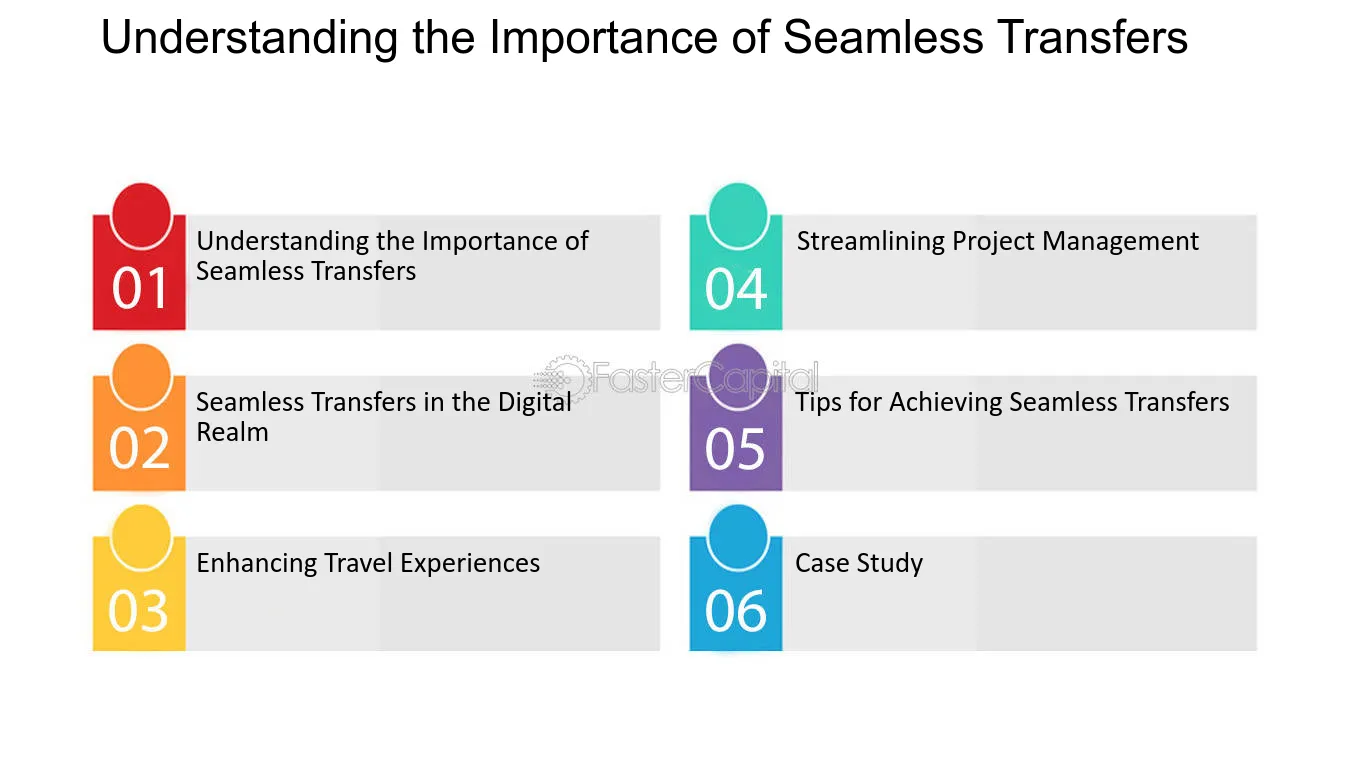 Understanding the Importance of Seamless Transfers

01
Understanding the Importance of Seamless Transfers

02
Seamless Transfers in the Digital Realm

03
Enhancing Travel Experiences

04
Streamlining Project Management

05
Tips for Achieving Seamless Transfers

06
Case Study

FasterCapital